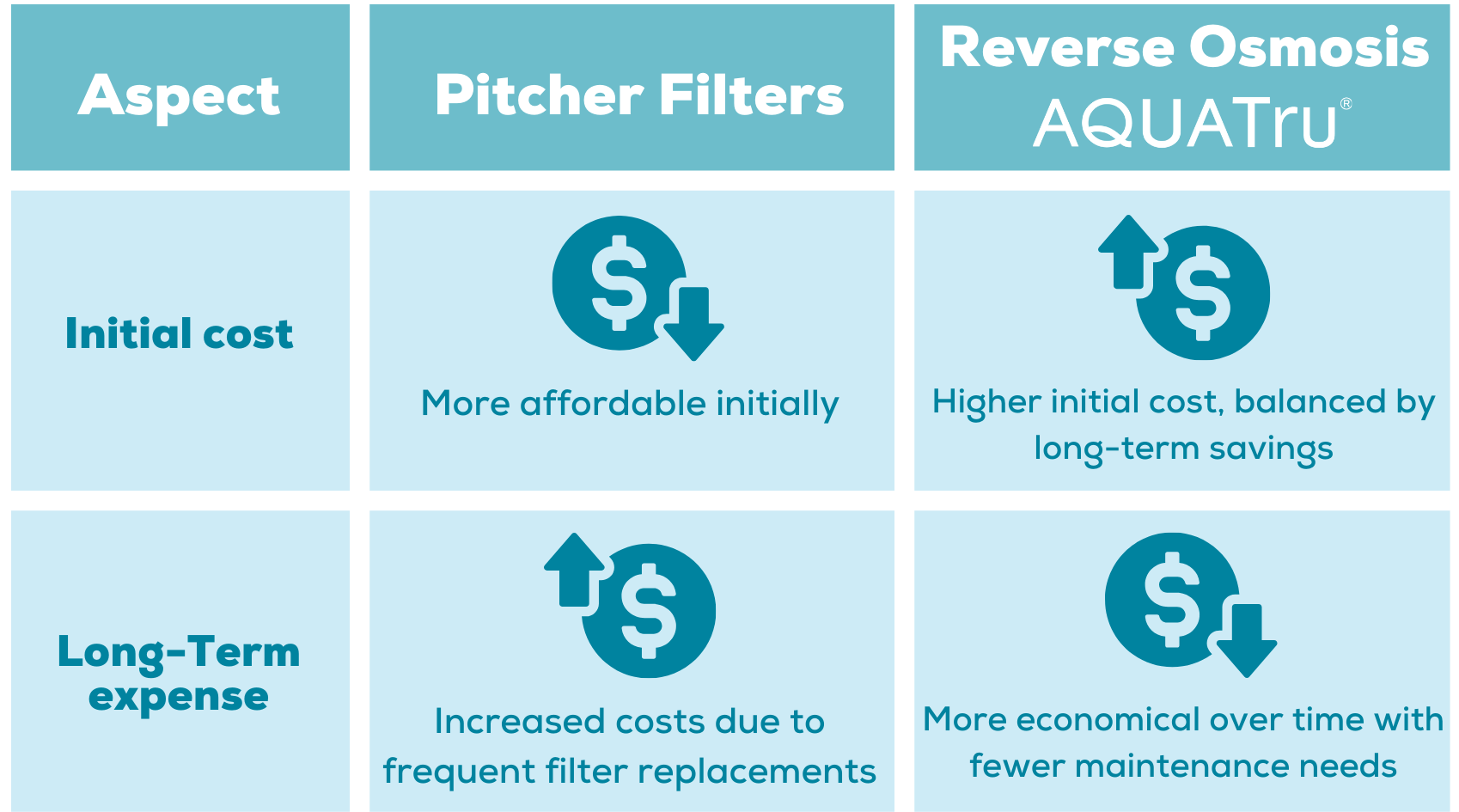 | Aspect | Pitcher Filters | Reverse Osmosis AQUATru® |
|---|---|---|
| Initial cost | More affordable initially | Higher initial cost, balanced by long-term savings |
| Long-Term expense | Increased costs due to frequent filter replacements | More economical over time with fewer maintenance needs |